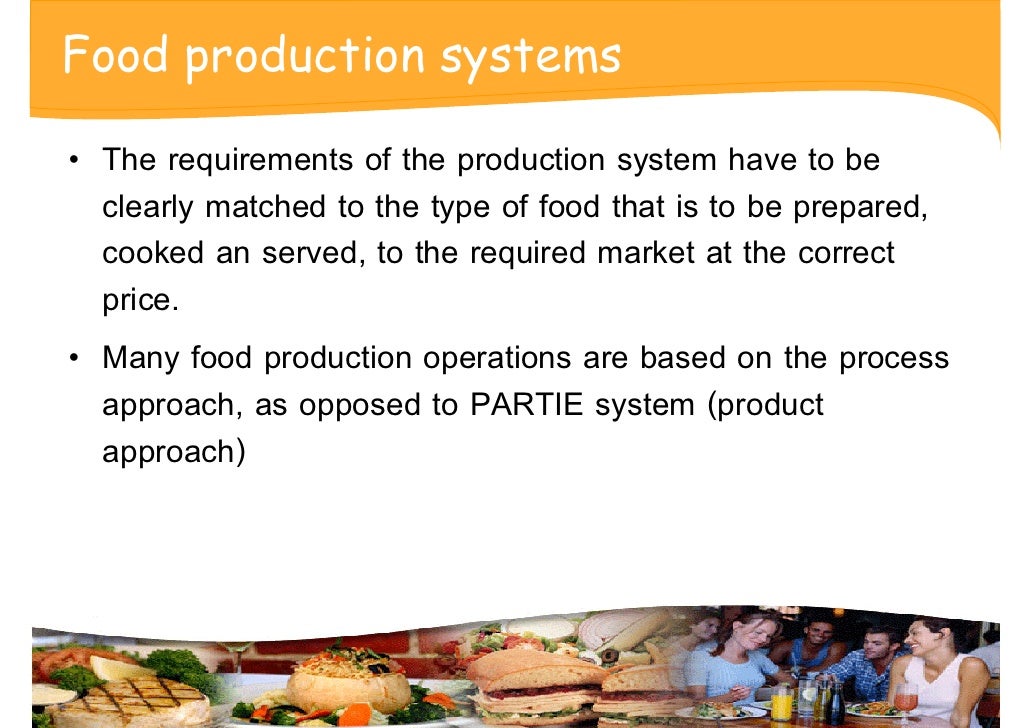 Food production systems

• The requirements of the production system have to be clearly matched to the type of food that is to be prepared, cooked an served, to the required market at the correct price.

• Many food production operations are based on the process approach, as opposed to PARTIE system (product approach)